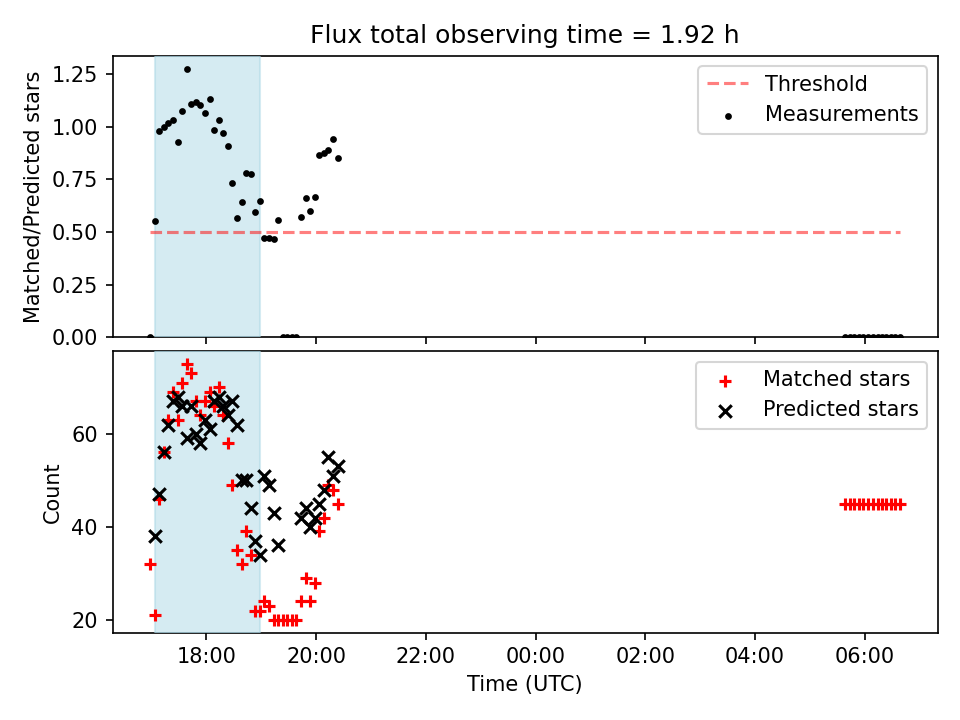 Flux total observing time = 1.92 h

Matched/Predicted stars

1.25
1.00
0.75
0.50
0.25
0.00

Threshold
Measurements

Count

60
40
20

Matched stars
Predicted stars

18:00
20:00
22:00
00:00
02:00
04:00
06:00

Time (UTC)